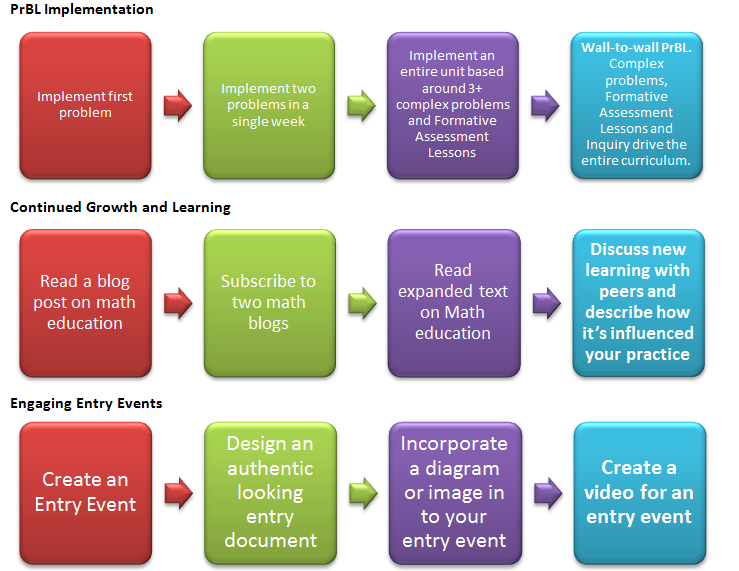 PrBL Implementation

Implement first problem

Implement two problems in a single week

Implement an entire unit based around 3+ complex problems and Formative Assessment Lessons

Wall-to-wall PrBL. Complex problems, Formative Assessment Lessons and Inquiry drive the entire curriculum.

Continued Growth and Learning

Read a blog post on math education

Subscribe to two math blogs

Read expanded text on Math education

Discuss new learning with peers and describe how it's influenced your practice

Engaging Entry Events

Create an Entry Event

Design an authentic looking entry document

Incorporate a diagram or image in to your entry event

Create a video for an entry event